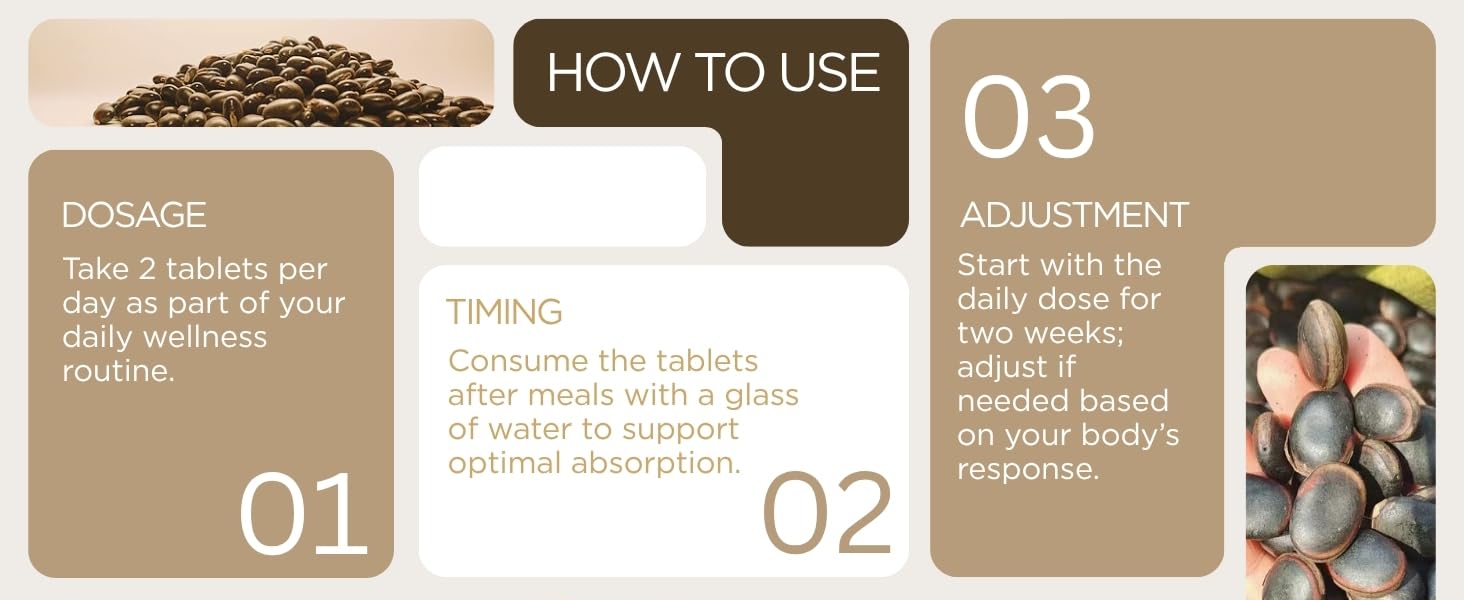 HOW TO USE

DOSAGE
Take 2 tablets per day as part of your daily wellness routine.
01

TIMING
Consume the tablets after meals with a glass of water to support optimal absorption.
02

03
ADJUSTMENT
Start with the daily dose for two weeks; adjust if needed based on your body's response.